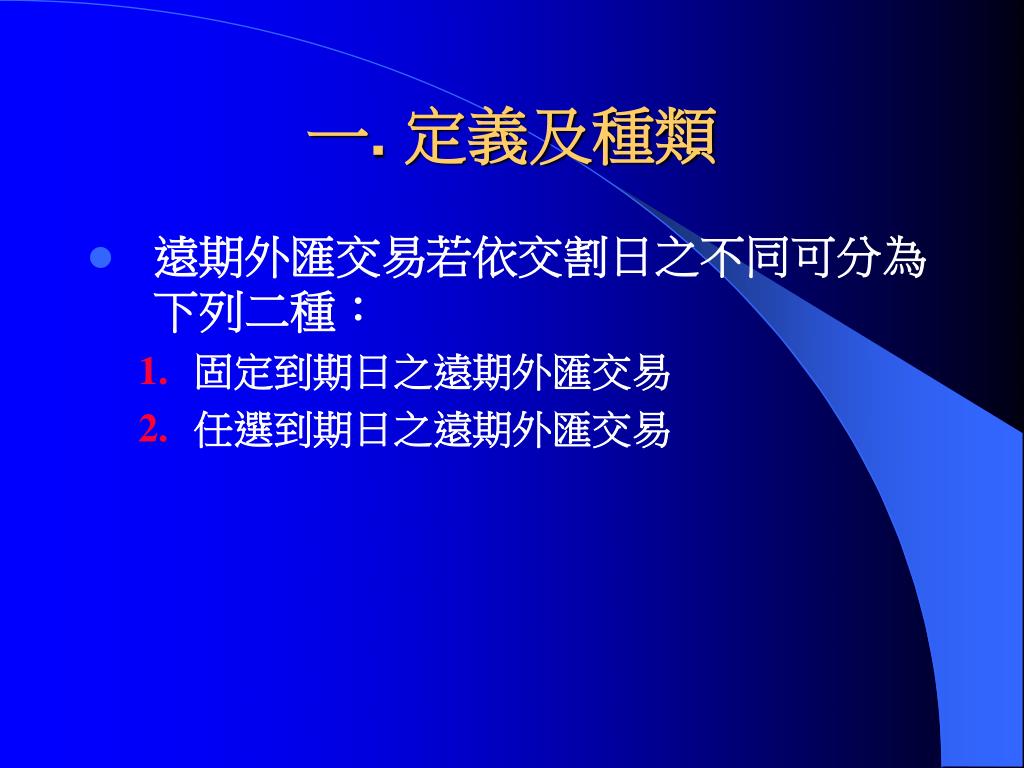 一. 定義及種類

遠期外匯交易若依交割日之不同可分為下列二種：

1. 固定到期日之遠期外匯交易
2. 任選到期日之遠期外匯交易